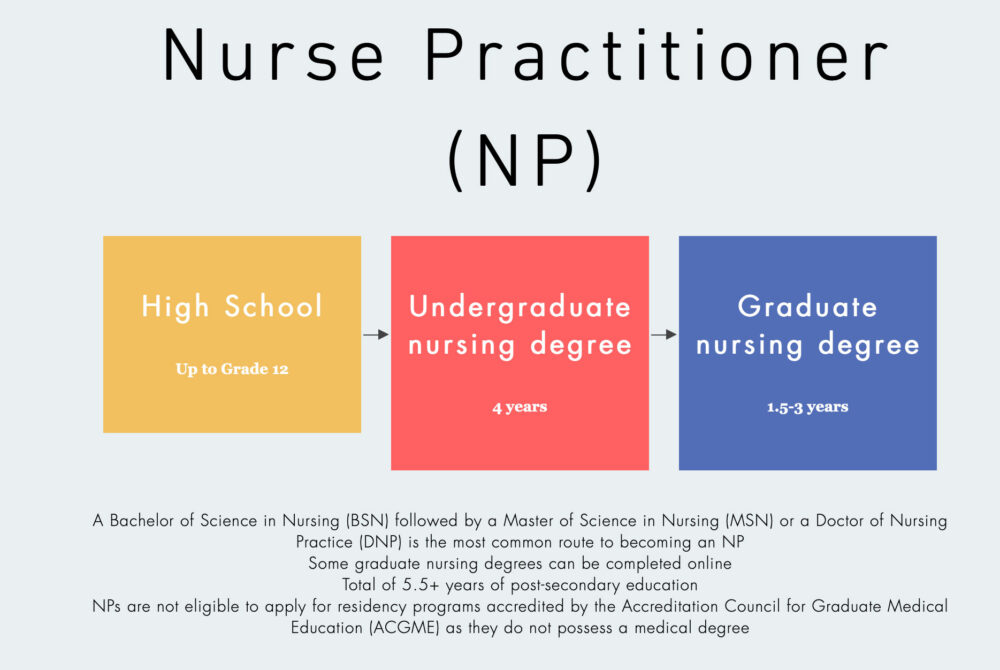 Nurse Practitioner (NP)

High School

Up to Grade 12

Undergraduate nursing degree

4 years

Graduate nursing degree

1.5-3 years

A Bachelor of Science in Nursing (BSN) followed by a Master of Science in Nursing (MSN) or a Doctor of Nursing Practice (DNP) is the most common route to becoming an NP
Some graduate nursing degrees can be completed online
Total of 5.5+ years of post-secondary education
NPs are not eligible to apply for residency programs accredited by the Accreditation Council for Graduate Medical Education (ACGME) as they do not possess a medical degree